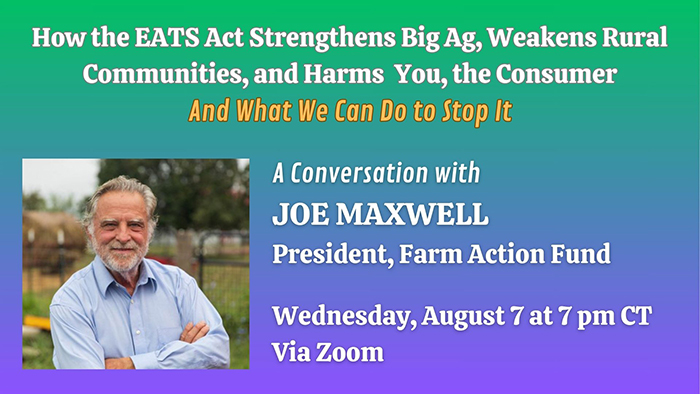 How the EATS Act Strengthens Big Ag, Weakens Rural Communities, and Harms You, the Consumer
And What We Can Do to Stop It

A Conversation with
JOE MAXWELL
President, Farm Action Fund

Wednesday, August 7 at 7 pm CT
Via Zoom